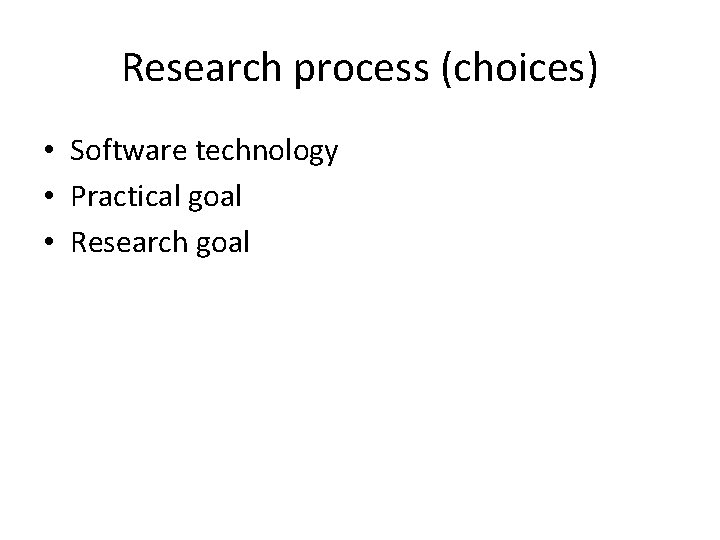 Research process (choices)

• Software technology
• Practical goal
• Research goal